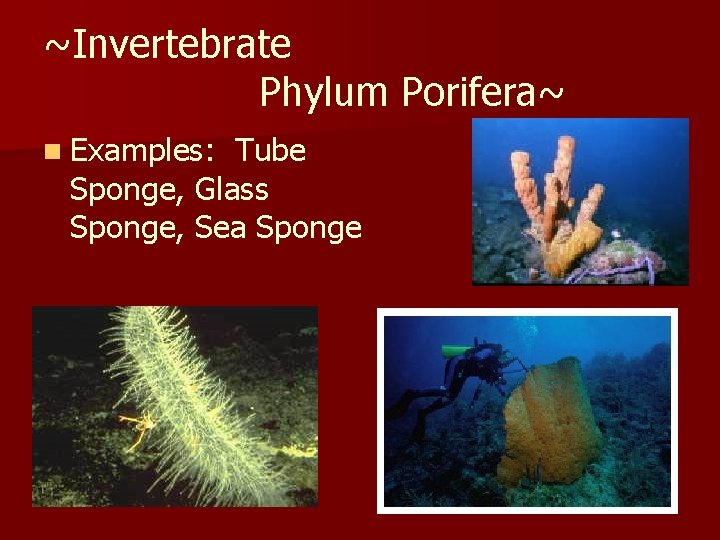 ~Invertebrate
Phylum Porifera~

Examples: Tube Sponge, Glass Sponge, Sea Sponge